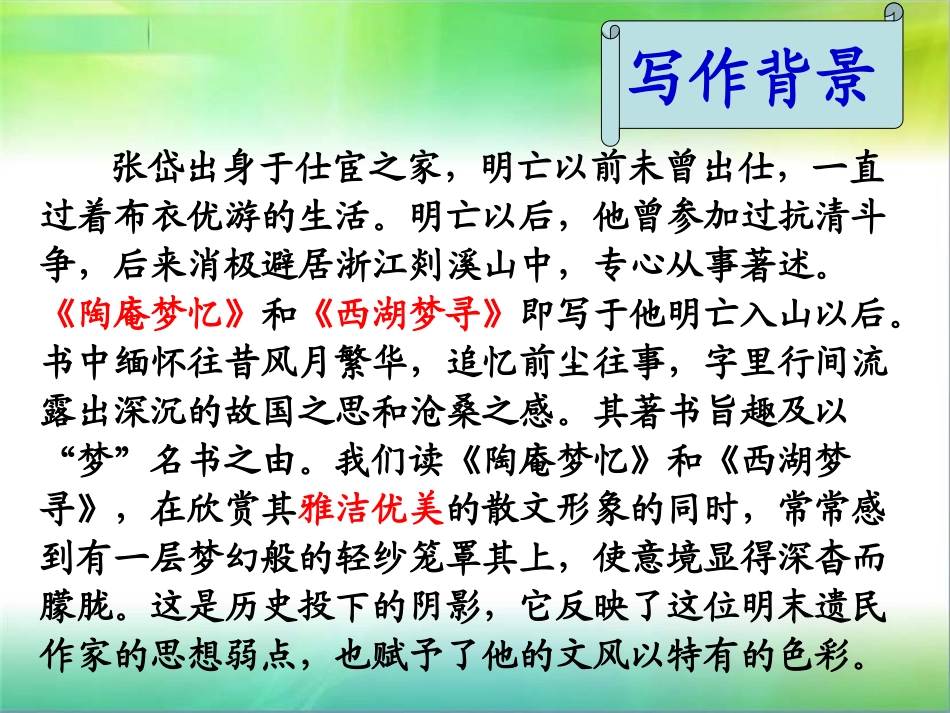 写作背景

张岱出身于仕宦之家，明亡以前未曾出仕，一直过着布衣优游的生活。明亡以后，他曾参加过抗清斗争，后来消极避居浙江剡溪山中，专心从事著述。《陶庵梦忆》和《西湖梦寻》即写于他明亡入山以后。书中缅怀往昔风月繁华，追忆前尘往事，字里行间流露出深沉的故国之思和沧桑之感。其著书旨趣及以“梦”名书之由。我们读《陶庵梦忆》和《西湖梦寻》，在欣赏其雅洁优美的散文形象的同时，常常感到有一层梦幻般的轻纱笼罩其上，使意境显得深杳而朦胧。这是历史投下的阴影，它反映了这位明末遗民作家的思想弱点，也赋予了他的文风以特有的色彩。